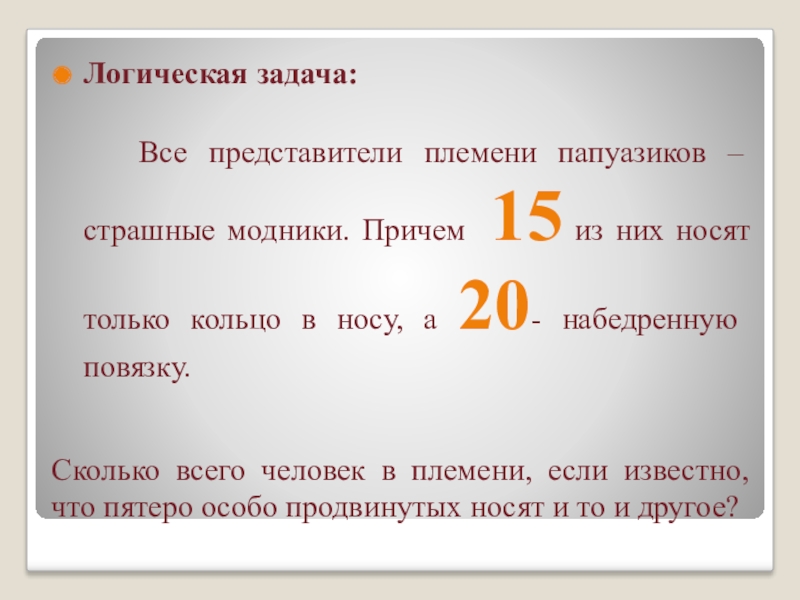 Логическая задача:

Все представители племени папуазиков – страшные модники. Причем 15 из них носят только кольцо в носу, а 20- набедренную повязку.

Сколько всего человек в племени, если известно, что пятеро особо продвинутых носят и то и другое?